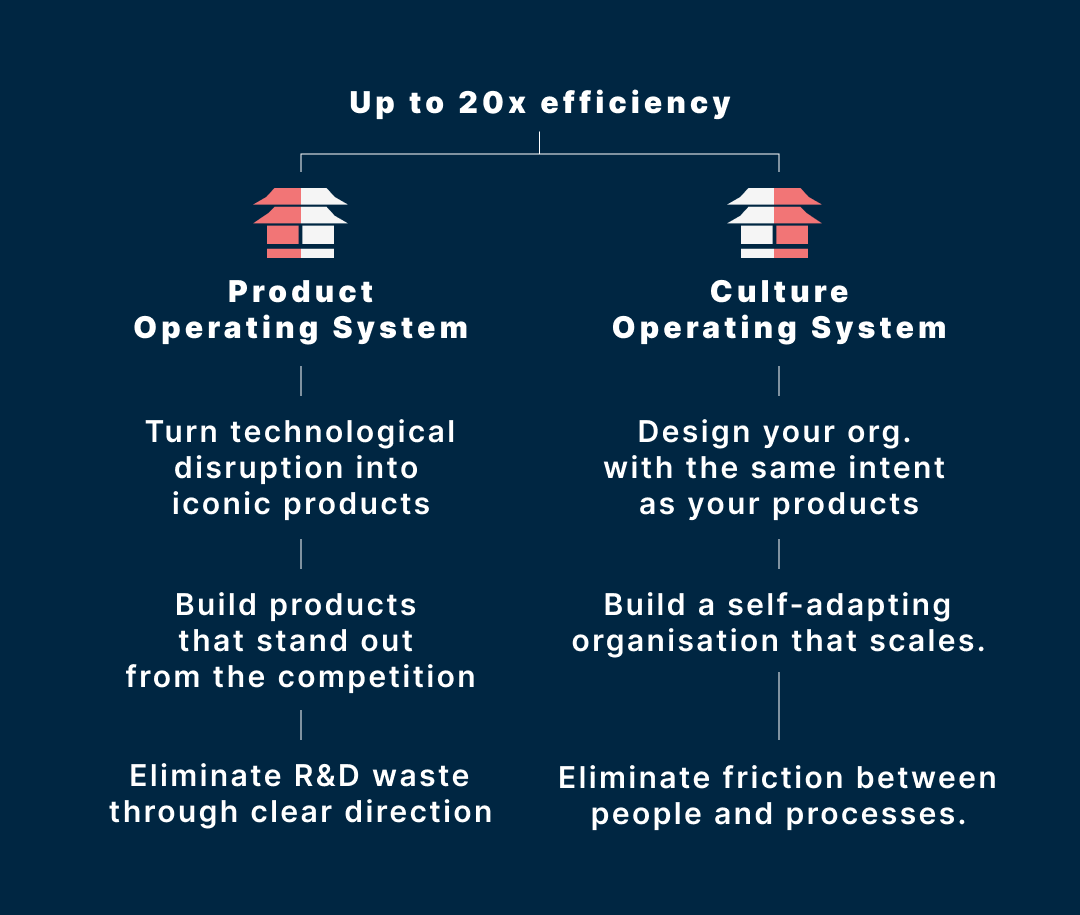 Up to 20x efficiency

Product
Operating System

Turn technological disruption into iconic products

Build products that stand out from the competition

Eliminate R&D waste through clear direction

Culture
Operating System

Design your org. with the same intent as your products

Build a self-adapting organisation that scales.

Eliminate friction between people and processes.